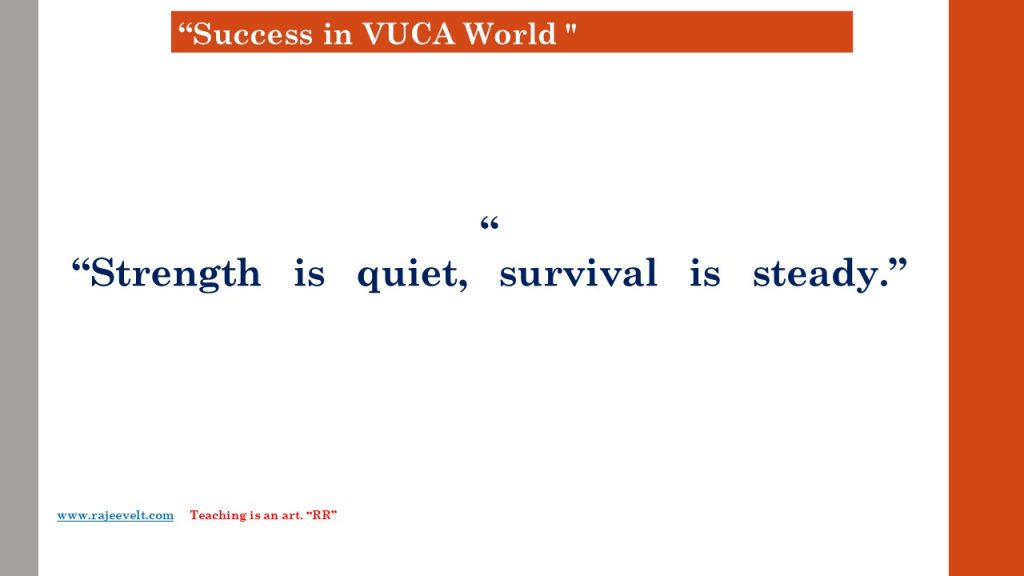 “Success in VUCA World "

“

“Strength is quiet, survival is steady.”

www.rajeevelt.com Teaching is an art. “RR”